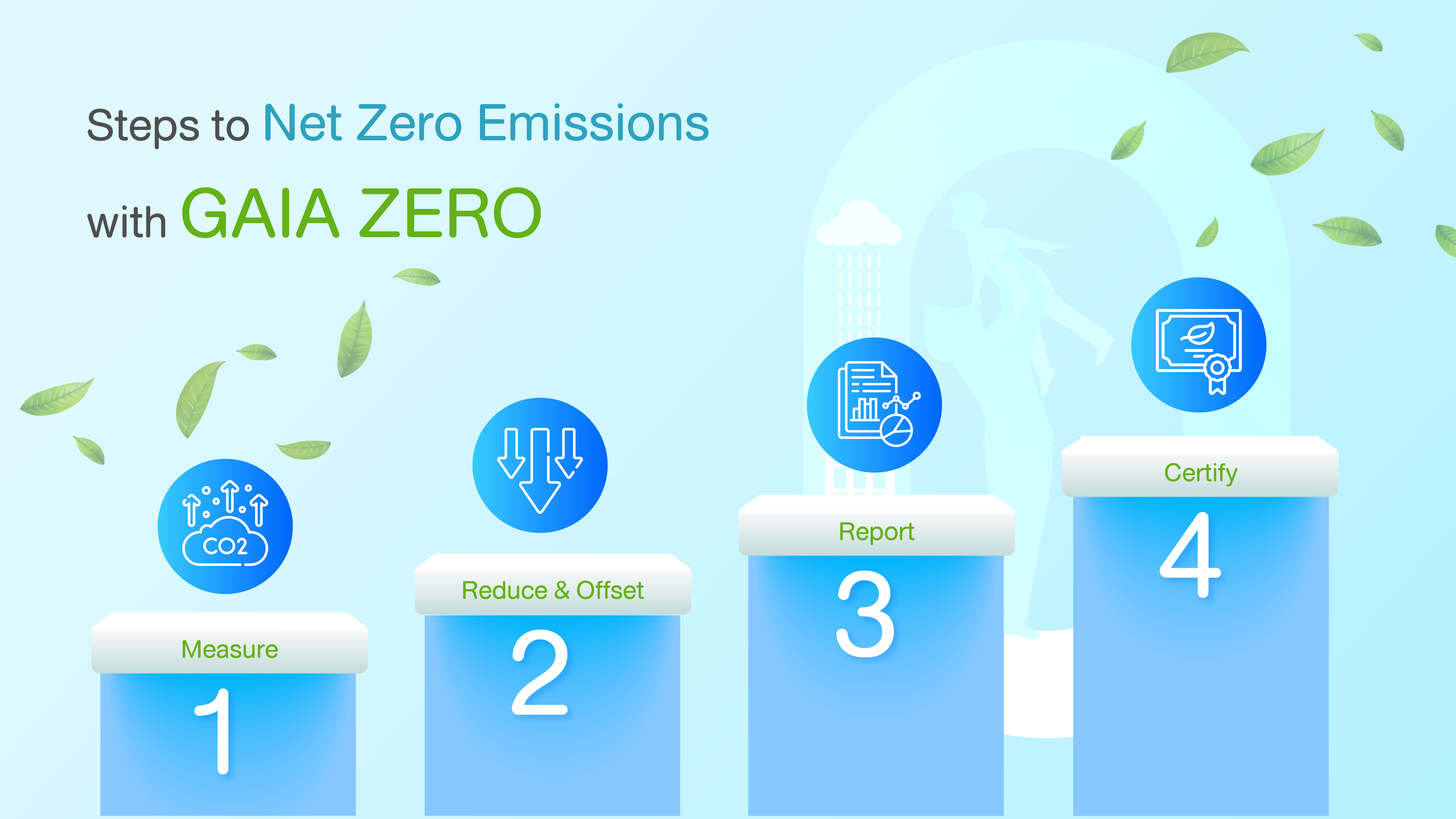 Steps to Net Zero Emissions

with GAIA ZERO

CO2

Measure

1

Reduce & Offset

2

Report

3

Certify

4